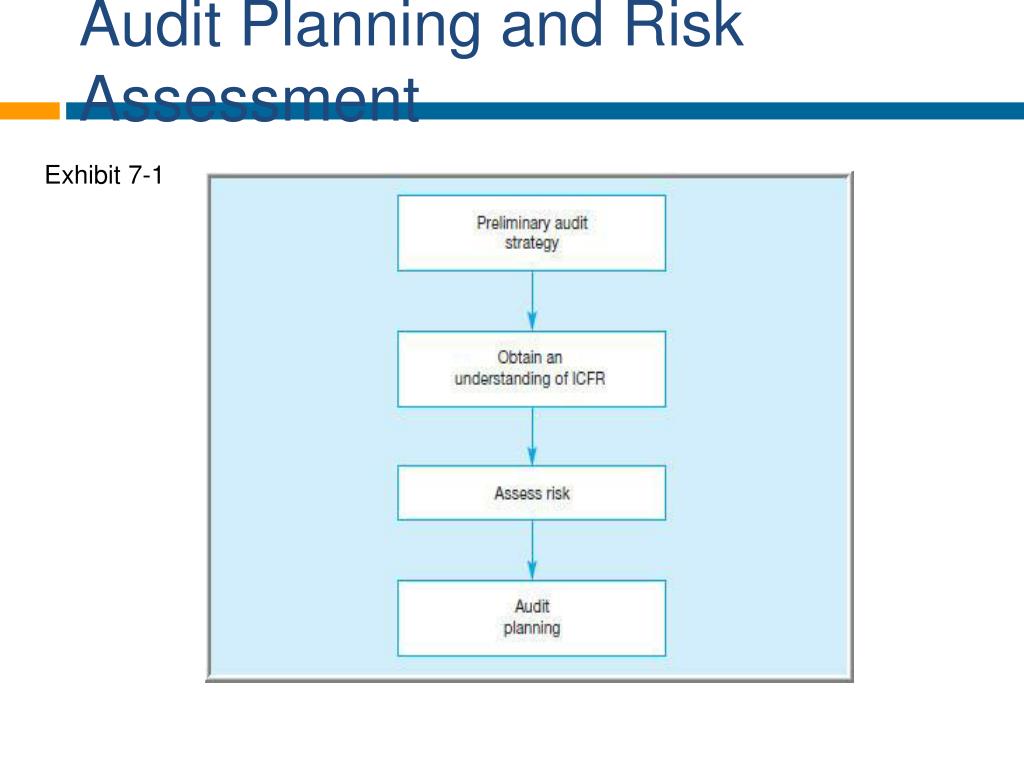 Audit Planning and Risk Assessment

Exhibit 7-1

Preliminary audit strategy

Obtain an understanding of ICFR

Assess risk

Audit planning